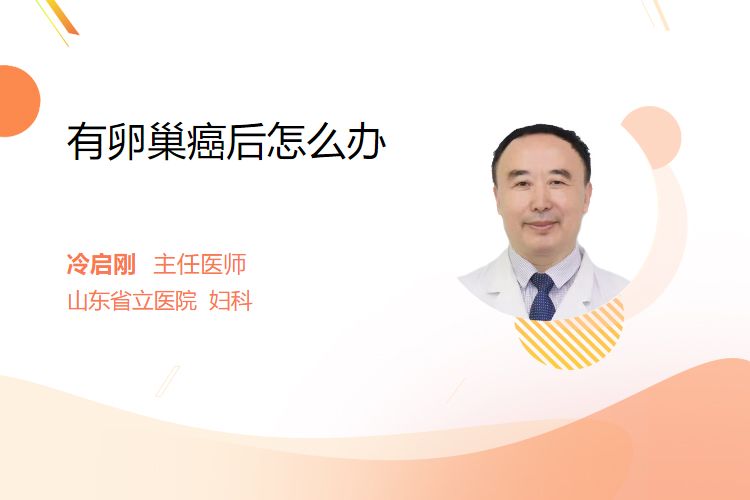 有卵巢癌后怎么办

冷启刚 主任医师
山东省立医院 妇科